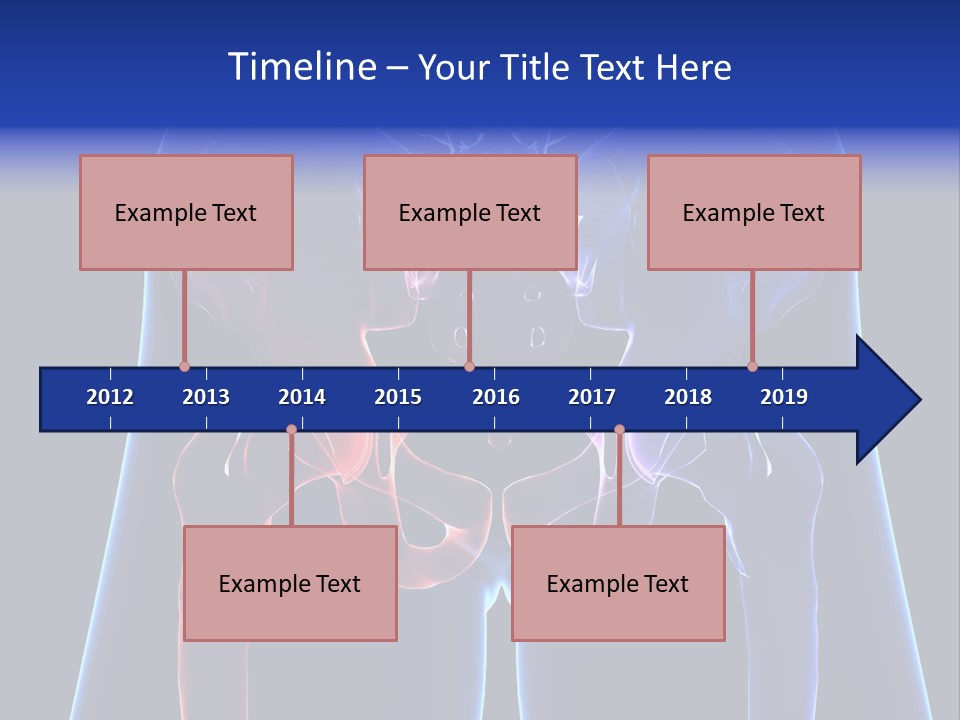 Timeline – Your Title Text Here

Example Text

Example Text

Example Text

2012 2013 2014 2015 2016 2017 2018 2019

Example Text

Example Text